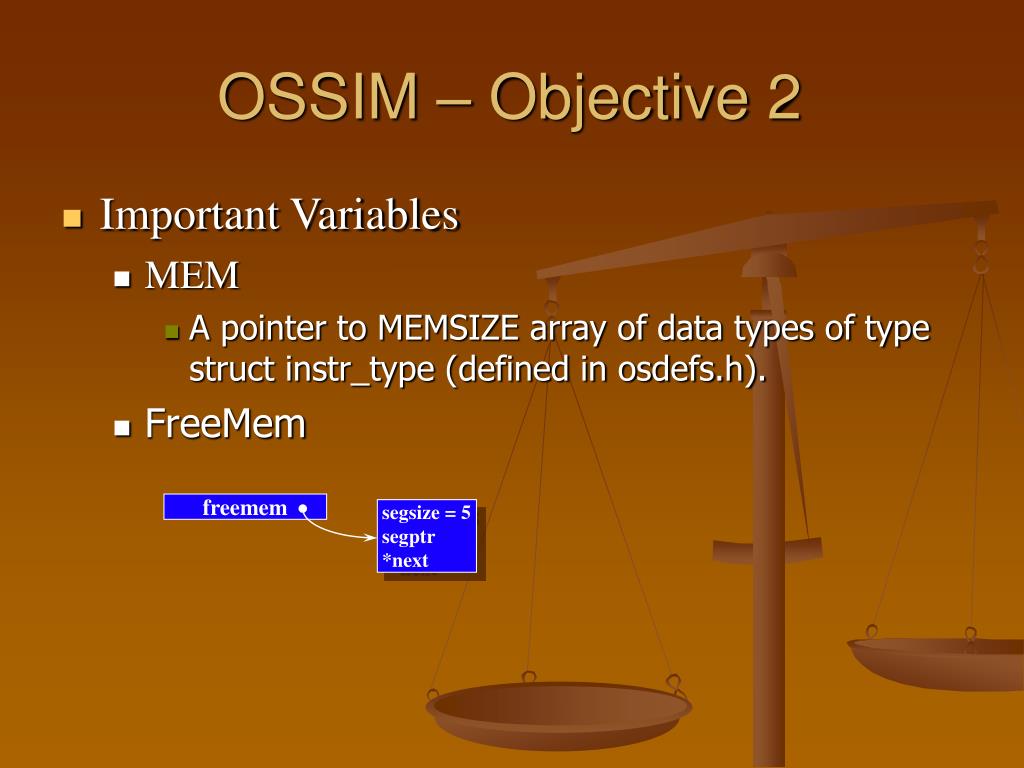 OSSIM – Objective 2

Important Variables

MEM

A pointer to MEMSIZE array of data types of type struct instr_type (defined in osdefs.h).

FreeMem

freemem

segsize = 5
segptr
*next